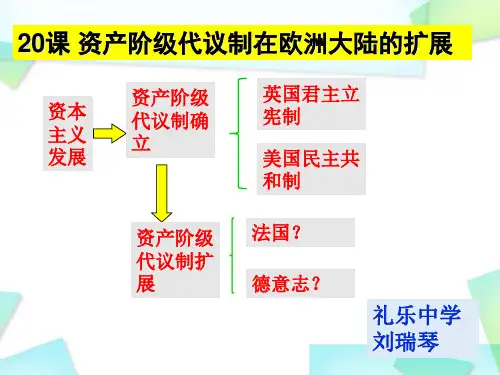 20课 资产阶级代议制在欧洲大陆的扩展

资本主义发展

资产阶级代议制确立

英国君主立宪制

美国民主共和制

资产阶级代议制扩展

法国？

德意志？

礼乐中学
刘瑞琴